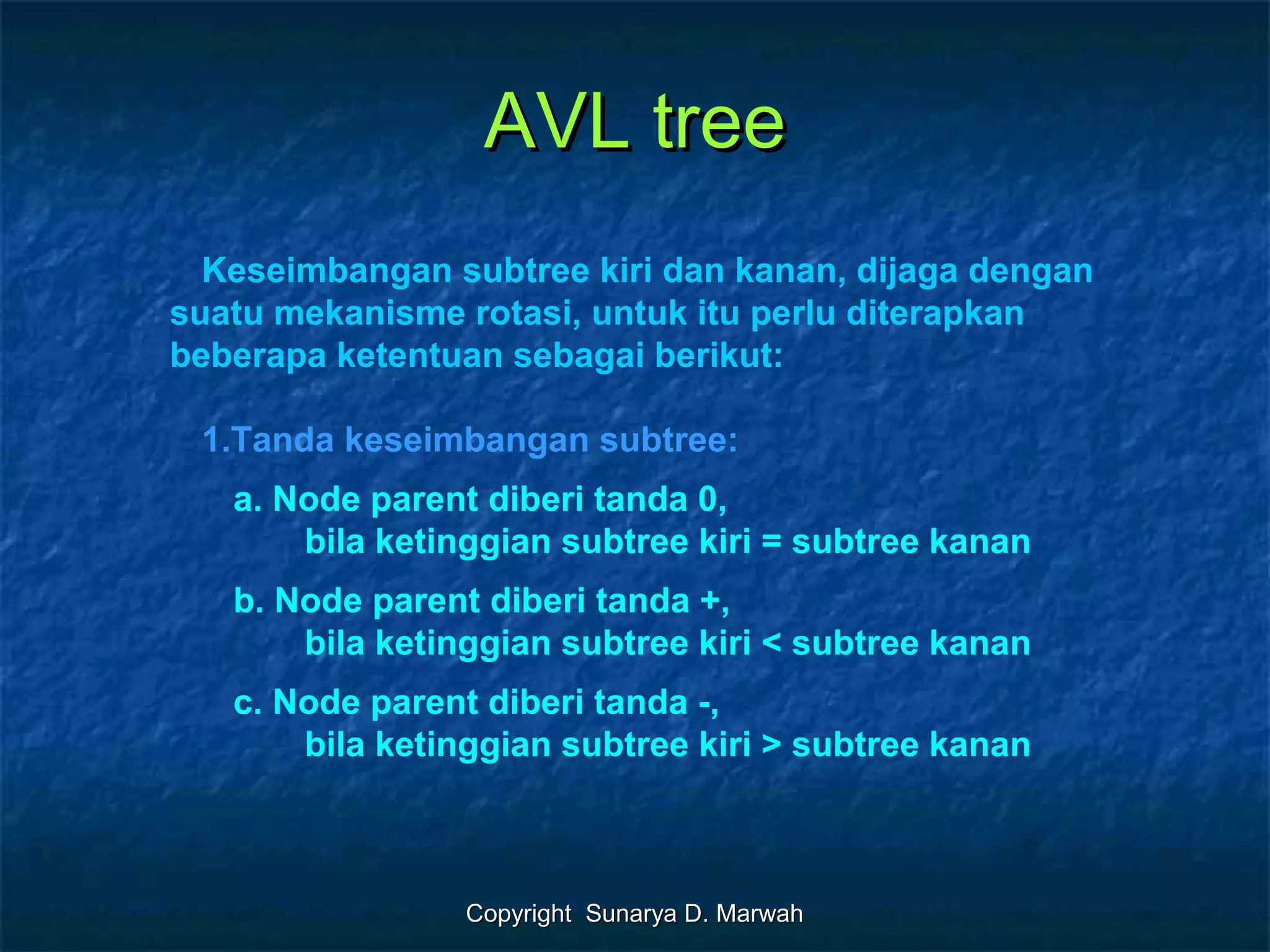 AVL tree

Keseimbangan subtree kiri dan kanan, dijaga dengan suatu mekanisme rotasi, untuk itu perlu diterapkan beberapa ketentuan sebagai berikut:

1.Tanda keseimbangan subtree:

a. Node parent diberi tanda 0,
bila ketinggian subtree kiri = subtree kanan

b. Node parent diberi tanda +,
bila ketinggian subtree kiri < subtree kanan

c. Node parent diberi tanda -,
bila ketinggian subtree kiri > subtree kanan

Copyright Sunarya D. Marwah